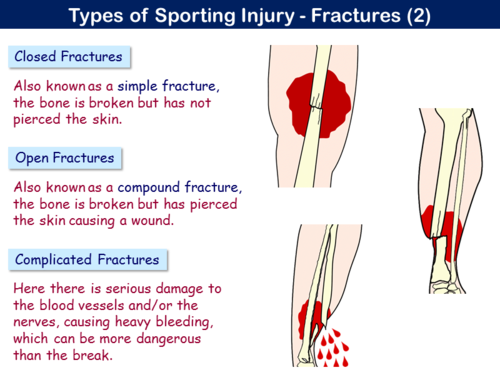 Types of Sporting Injury - Fractures (2)

Closed Fractures

Also known as a simple fracture, the bone is broken but has not pierced the skin.

Open Fractures

Also known as a compound fracture, the bone is broken but has pierced the skin causing a wound.

Complicated Fractures

Here there is serious damage to the blood vessels and/or the nerves, causing heavy bleeding, which can be more dangerous than the break.